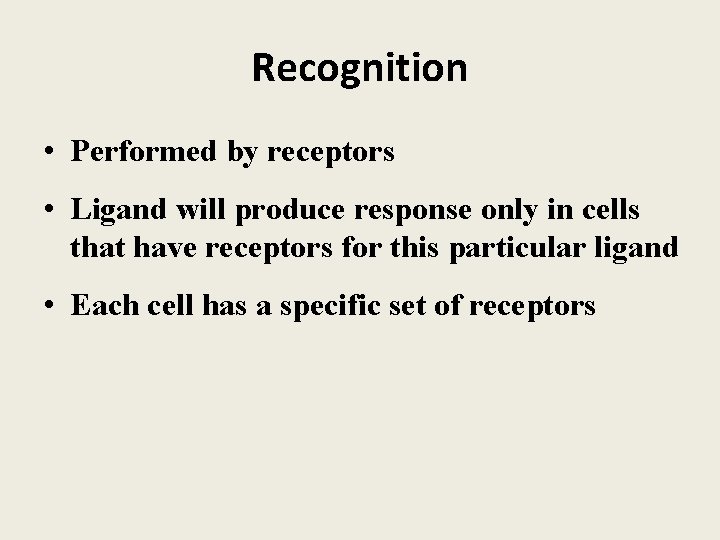 Recognition

• Performed by receptors

• Ligand will produce response only in cells that have receptors for this particular ligand

• Each cell has a specific set of receptors